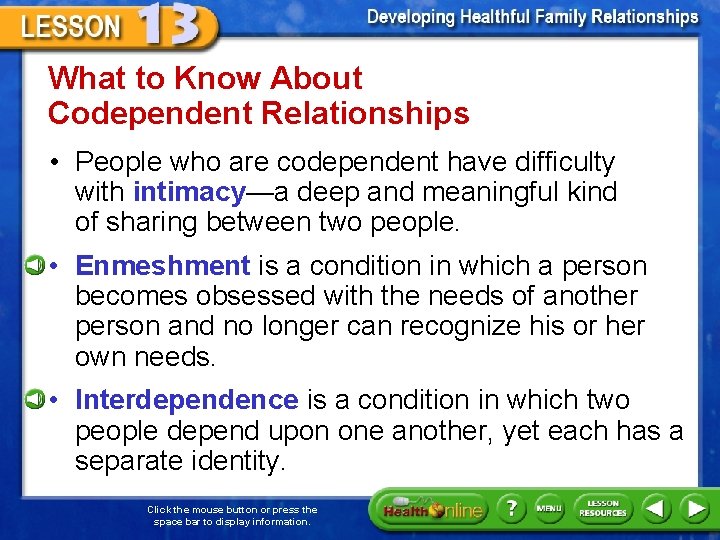 LESSON 13

Developing Healthful Family Relationships

What to Know About Codependent Relationships

• People who are codependent have difficulty with intimacy—a deep and meaningful kind of sharing between two people.

• Enmeshment is a condition in which a person becomes obsessed with the needs of another person and no longer can recognize his or her own needs.

• Interdependence is a condition in which two people depend upon one another, yet each has a separate identity.

Click the mouse button or press the space bar to display information.

Health Online

?

MENU

LESSON RESOURCES